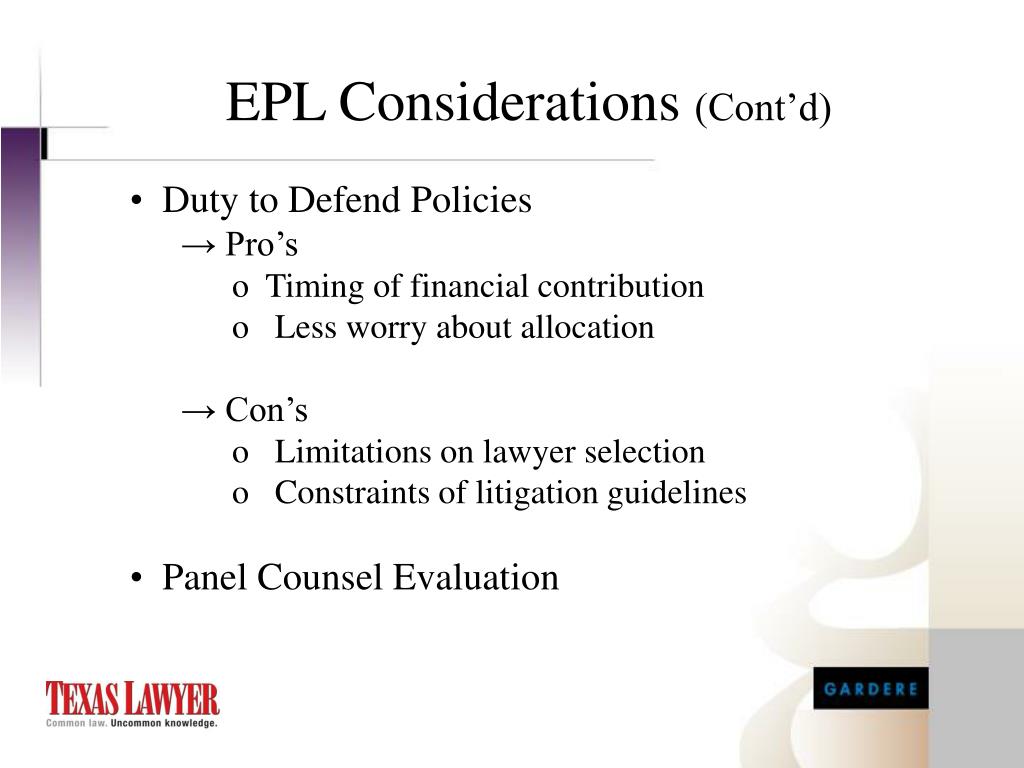 EPL Considerations (Cont’d)

• Duty to Defend Policies

→ Pro’s

o Timing of financial contribution

o Less worry about allocation

→ Con’s

o Limitations on lawyer selection

o Constraints of litigation guidelines

• Panel Counsel Evaluation

TEXAS LAWYER
Common law. Uncommon knowledge.

GARDERE